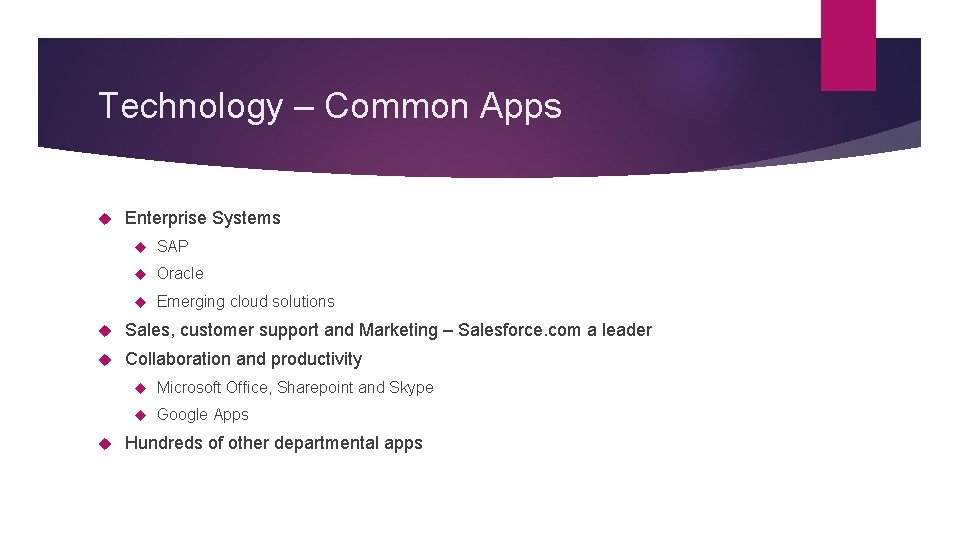 Technology – Common Apps

Enterprise Systems

SAP

Oracle

Emerging cloud solutions

Sales, customer support and Marketing – Salesforce.com a leader

Collaboration and productivity

Microsoft Office, Sharepoint and Skype

Google Apps

Hundreds of other departmental apps